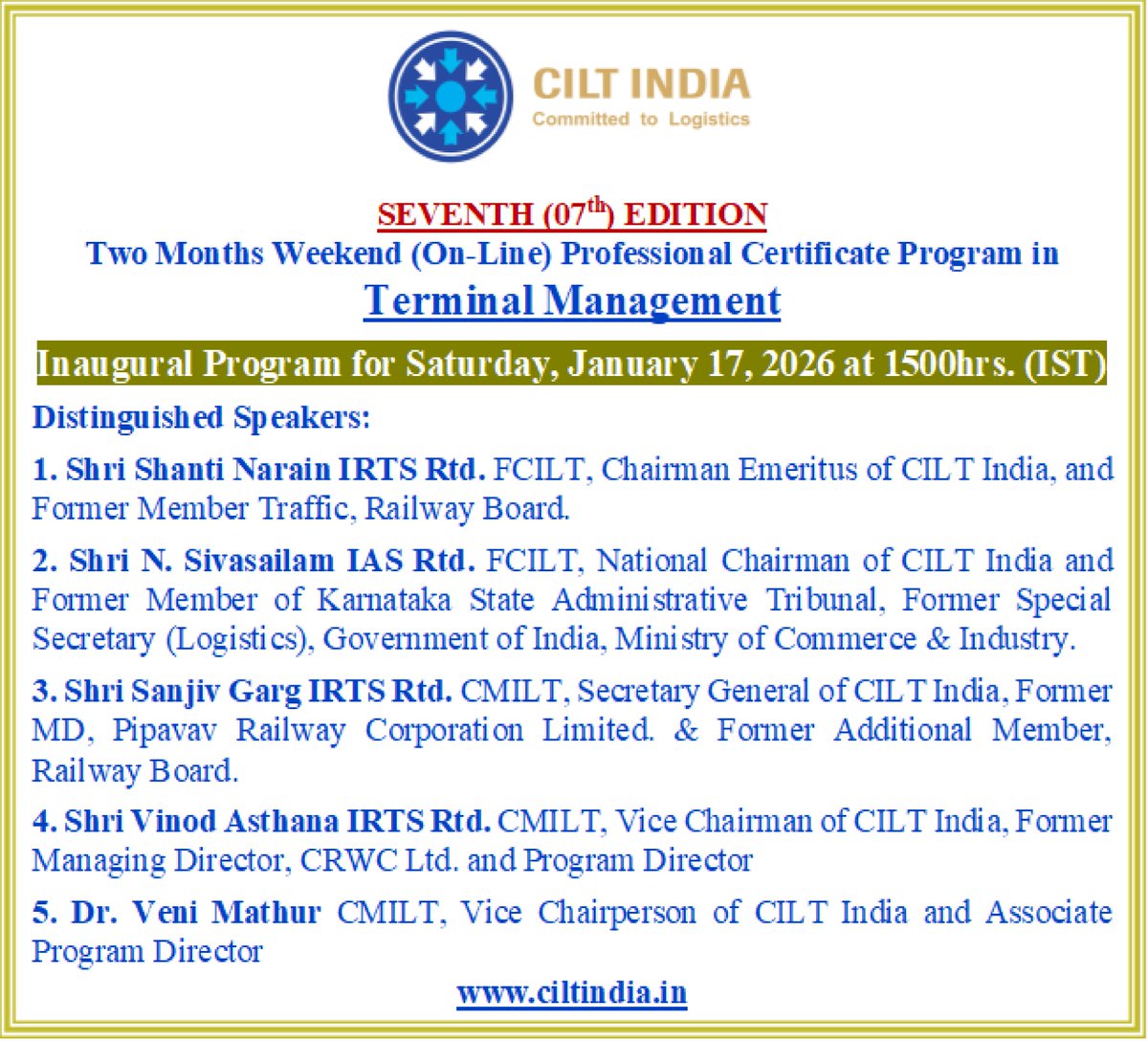 CILT INDIA
Committed to Logistics

SEVENTH (07$^{th}$) EDITION
Two Months Weekend (On-Line) Professional Certificate Program in
Terminal Management

Inaugural Program for Saturday, January 17, 2026 at 1500hrs. (IST)

Distinguished Speakers:

1. Shri Shanti Narain IRTS Rtd. FCILT, Chairman Emeritus of CILT India, and Former Member Traffic, Railway Board.

2. Shri N. Sivasailam IAS Rtd. FCILT, National Chairman of CILT India and Former Member of Karnataka State Administrative Tribunal, Former Special Secretary (Logistics), Government of India, Ministry of Commerce & Industry.

3. Shri Sanjiv Garg IRTS Rtd. CMILT, Secretary General of CILT India, Former MD, Pipavav Railway Corporation Limited. & Former Additional Member, Railway Board.

4. Shri Vinod Asthana IRTS Rtd. CMILT, Vice Chairman of CILT India, Former Managing Director, CRWC Ltd. and Program Director

5. Dr. Veni Mathur CMILT, Vice Chairperson of CILT India and Associate Program Director

www.ciltindia.in